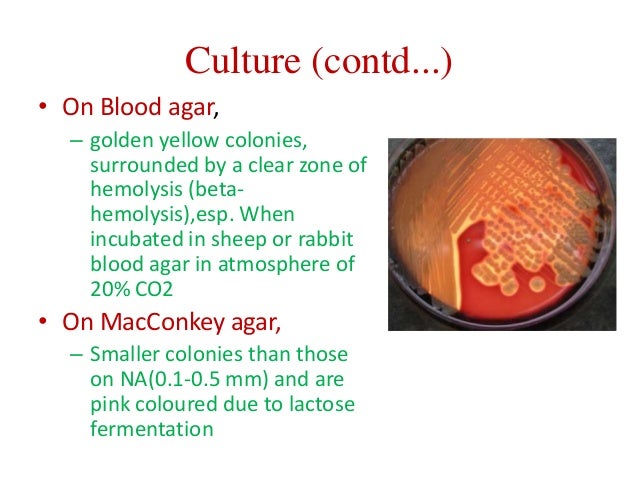 Culture (contd...)

• On Blood agar,

– golden yellow colonies, surrounded by a clear zone of hemolysis (beta-hemolysis),esp. When incubated in sheep or rabbit blood agar in atmosphere of 20% CO2

• On MacConkey agar,

– Smaller colonies than those on NA(0.1-0.5 mm) and are pink coloured due to lactose fermentation